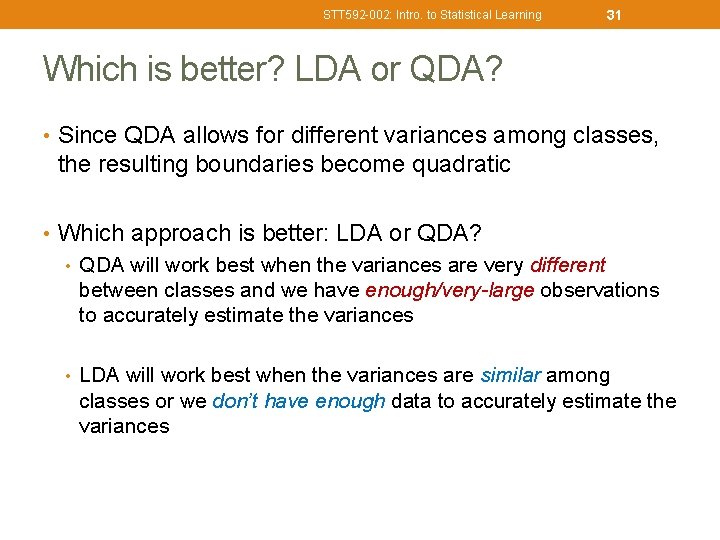 STT592-002: Intro. to Statistical Learning 31

Which is better? LDA or QDA?

• Since QDA allows for different variances among classes, the resulting boundaries become quadratic

• Which approach is better: LDA or QDA?
• QDA will work best when the variances are very different between classes and we have enough/very-large observations to accurately estimate the variances

• LDA will work best when the variances are similar among classes or we don't have enough data to accurately estimate the variances